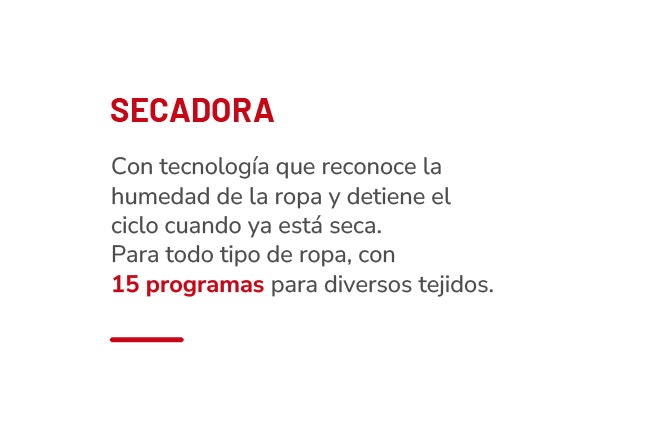 SECADORA

Con tecnología que reconoce la humedad de la ropa y detiene el ciclo cuando ya está seca.
Para todo tipo de ropa, con 15 programas para diversos tejidos.